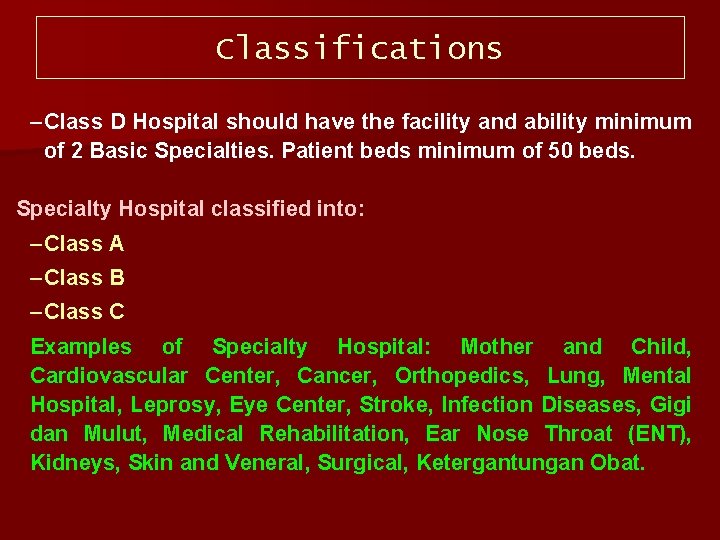 Classifications

–Class D Hospital should have the facility and ability minimum of 2 Basic Specialties. Patient beds minimum of 50 beds.

Specialty Hospital classified into:

–Class A

–Class B

–Class C

Examples of Specialty Hospital: Mother and Child, Cardiovascular Center, Cancer, Orthopedics, Lung, Mental Hospital, Leprosy, Eye Center, Stroke, Infection Diseases, Gigi dan Mulut, Medical Rehabilitation, Ear Nose Throat (ENT), Kidneys, Skin and Veneral, Surgical, Ketergantungan Obat.